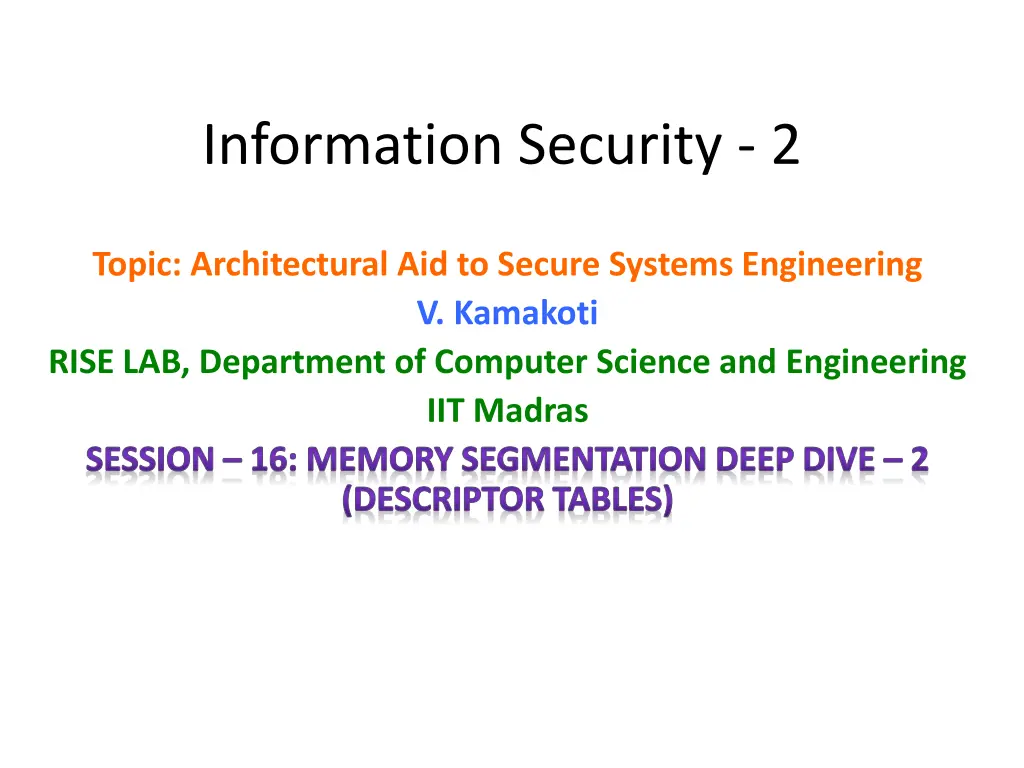 Information Security - 2

Topic: Architectural Aid to Secure Systems Engineering

V. Kamakoti

RISE LAB, Department of Computer Science and Engineering

IIT Madras

SESSION – 16: MEMORY SEGMENTATION DEEP DIVE – 2 (DESCRIPTOR TABLES)